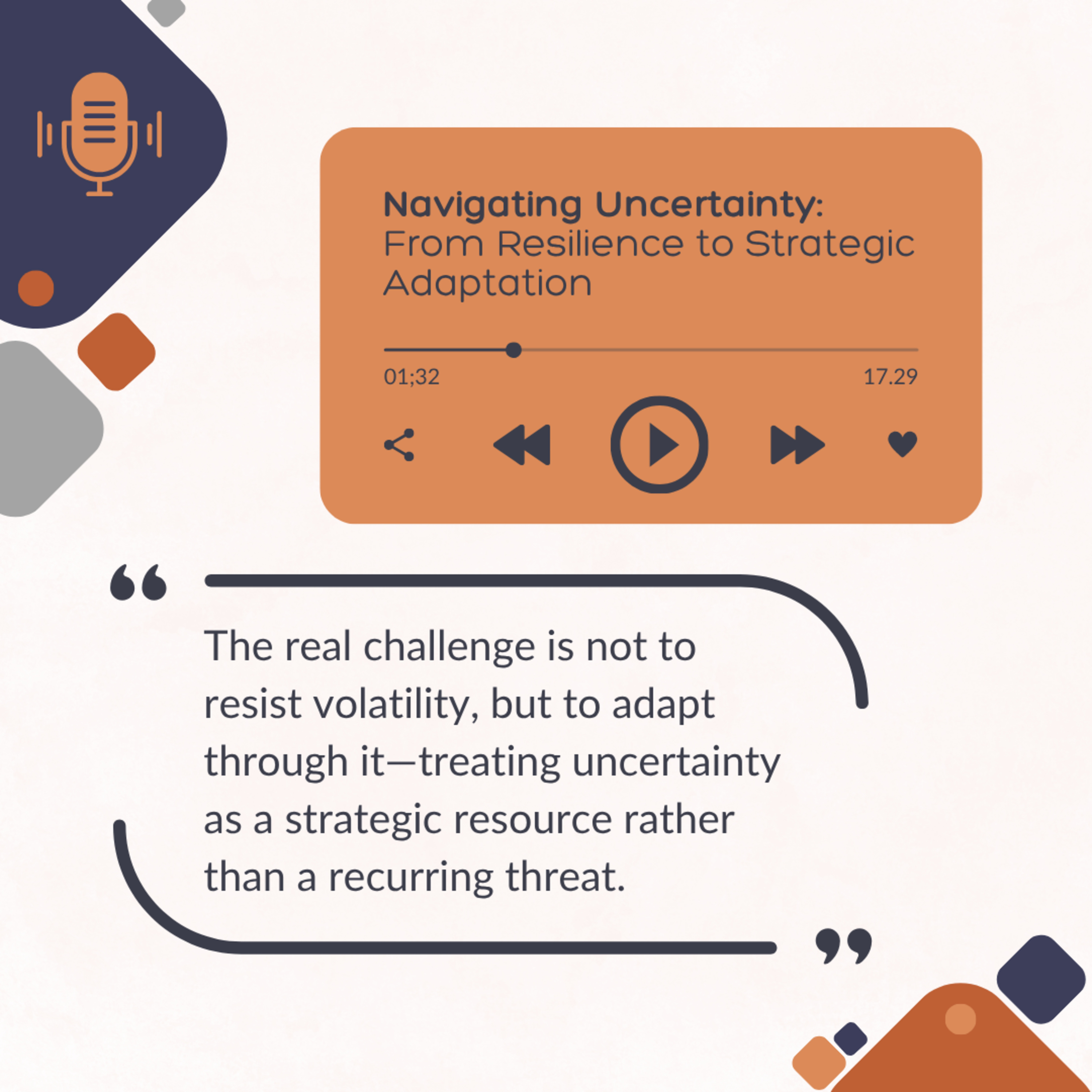 Navigating Uncertainty:
From Resilience to Strategic Adaptation

01;32

17.29

“

The real challenge is not to resist volatility, but to adapt through it—treating uncertainty as a strategic resource rather than a recurring threat.

”